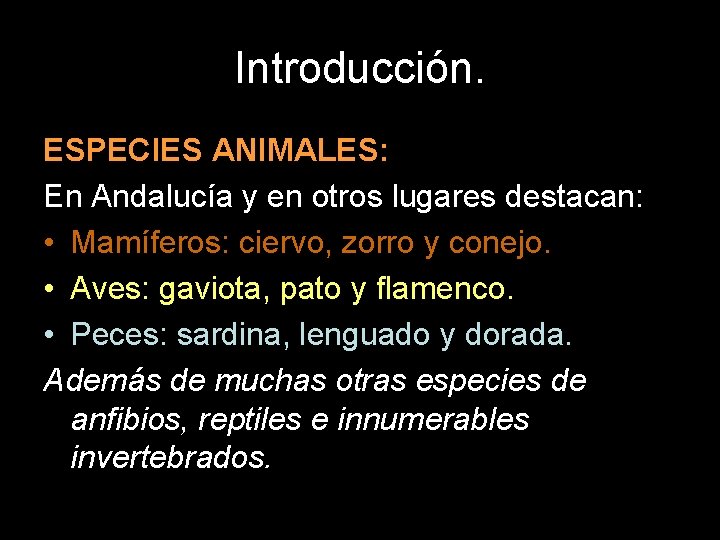 Introducción.

ESPECIES ANIMALES:

En Andalucía y en otros lugares destacan:

• Mamíferos: ciervo, zorro y conejo.
• Aves: gaviota, pato y flamenco.
• Peces: sardina, lenguado y dorada.

Además de muchas otras especies de anfibios, reptiles e innumerables invertebrados.